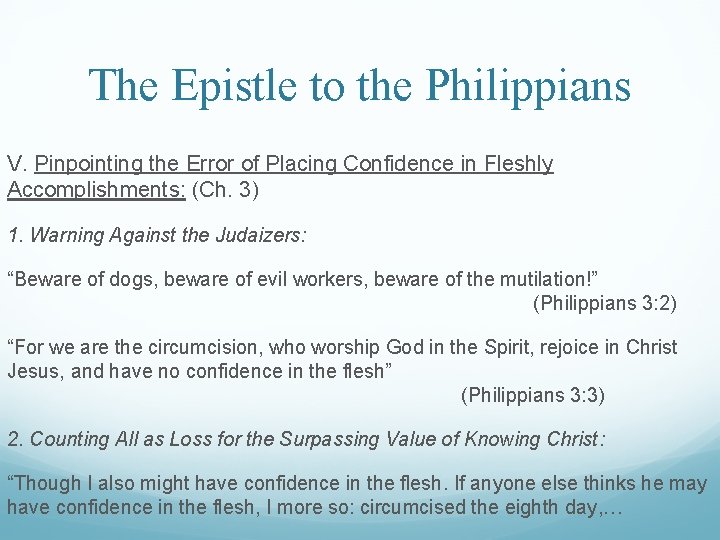 The Epistle to the Philippians

V. Pinpointing the Error of Placing Confidence in Fleshly Accomplishments: (Ch. 3)

1. Warning Against the Judaizers:

“Beware of dogs, beware of evil workers, beware of the mutilation!”
(Philippians 3:2)

“For we are the circumcision, who worship God in the Spirit, rejoice in Christ Jesus, and have no confidence in the flesh”
(Philippians 3:3)

2. Counting All as Loss for the Surpassing Value of Knowing Christ:

“Though I also might have confidence in the flesh. If anyone else thinks he may have confidence in the flesh, I more so: circumcised the eighth day,…